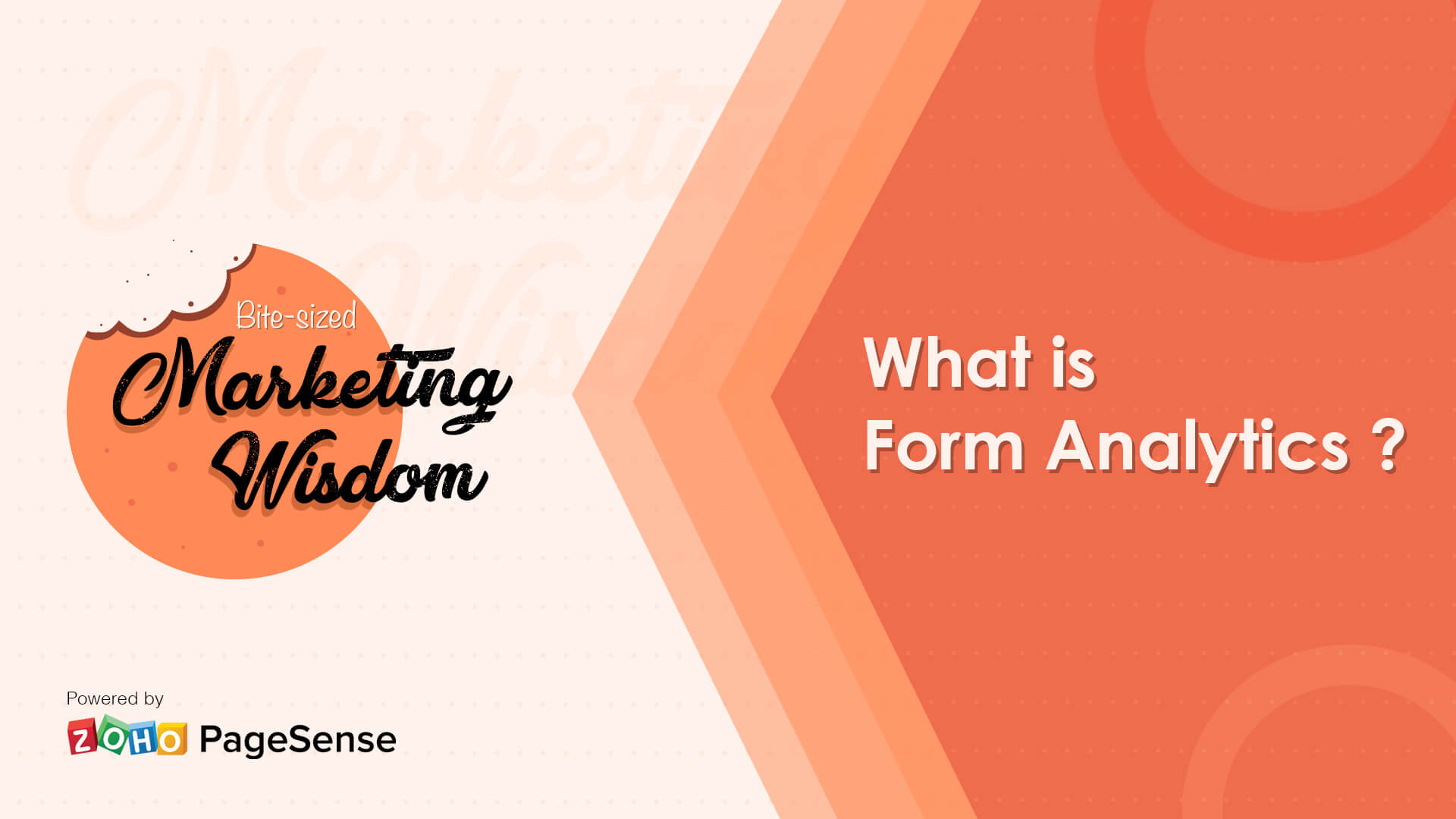 Bite-sized
Marketing
Wisdom

What is
Form Analytics ?

Powered by
ZOHO PageSense